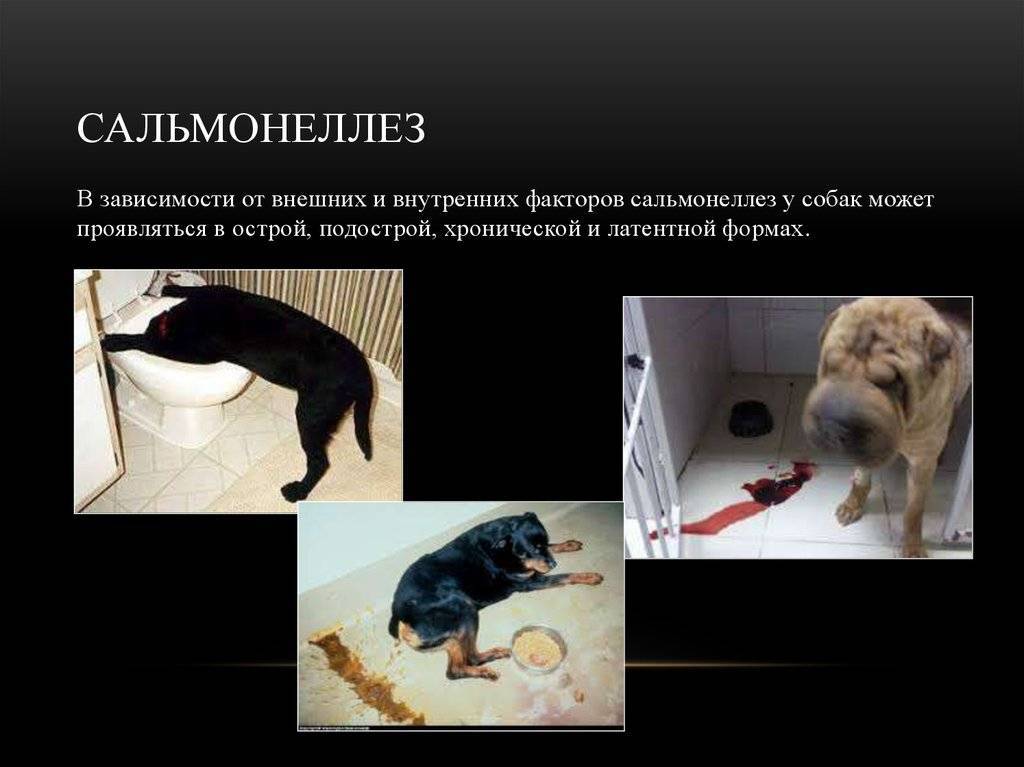 САЛЬМОНЕЛЛЕЗ

В зависимости от внешних и внутренних факторов сальмонеллез у собак может проявляться в острой, подострой, хронической и латентной формах.